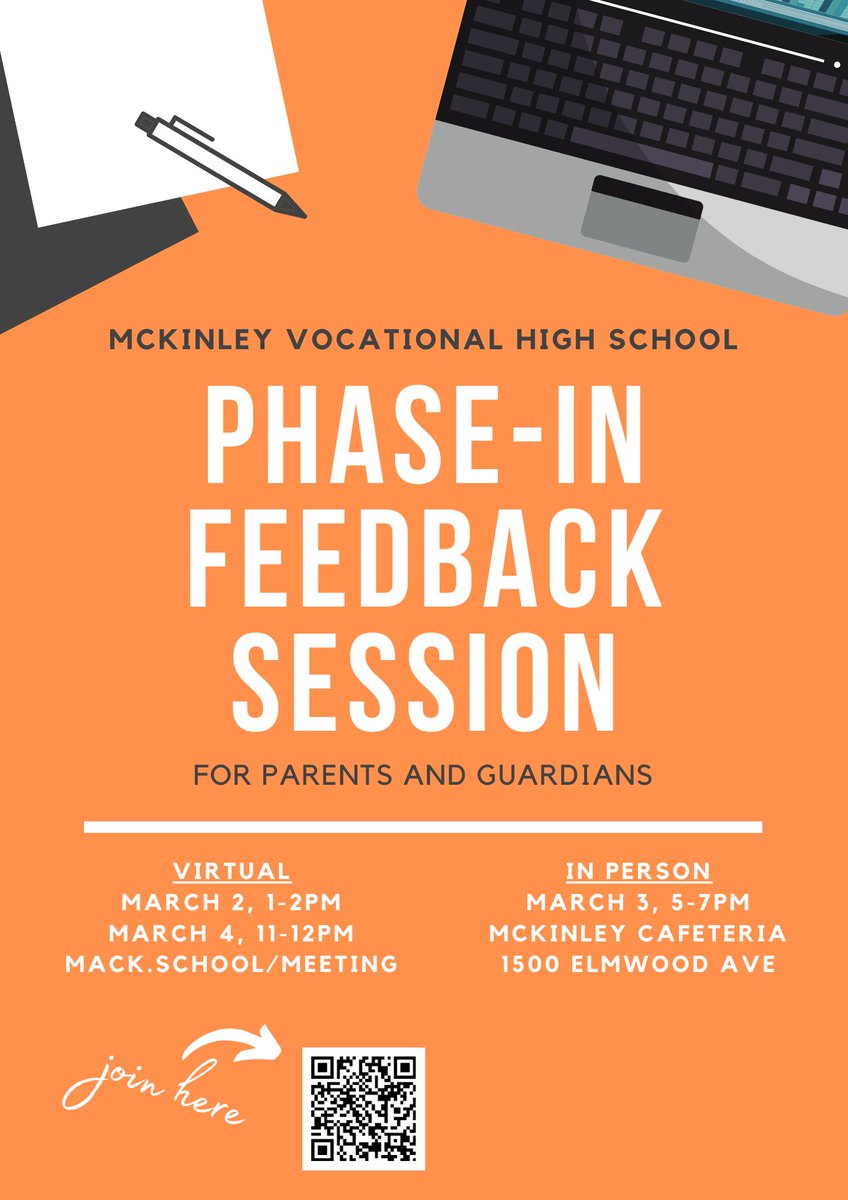 MCKINLEY VOCATIONAL HIGH SCHOOL

PHASE-IN FEEDBACK SESSION

FOR PARENTS AND GUARDIANS

VIRTUAL
MARCH 2, 1-2PM
MARCH 4, 11-12PM
MACK.SCHOOL/MEETING

IN PERSON
MARCH 3, 5-7PM
MCKINLEY CAFETERIA
1500 ELMWOOD AVE

join here